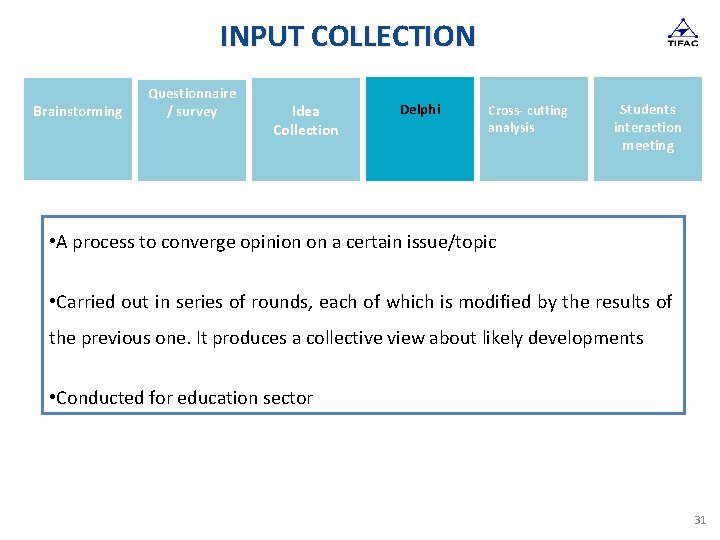 INPUT COLLECTION

TIFAC

Brainstorming

Questionnaire / survey

Idea Collection

Delphi

Cross- cutting analysis

Students interaction meeting

•A process to converge opinion on a certain issue/topic

•Carried out in series of rounds, each of which is modified by the results of the previous one. It produces a collective view about likely developments

•Conducted for education sector

31